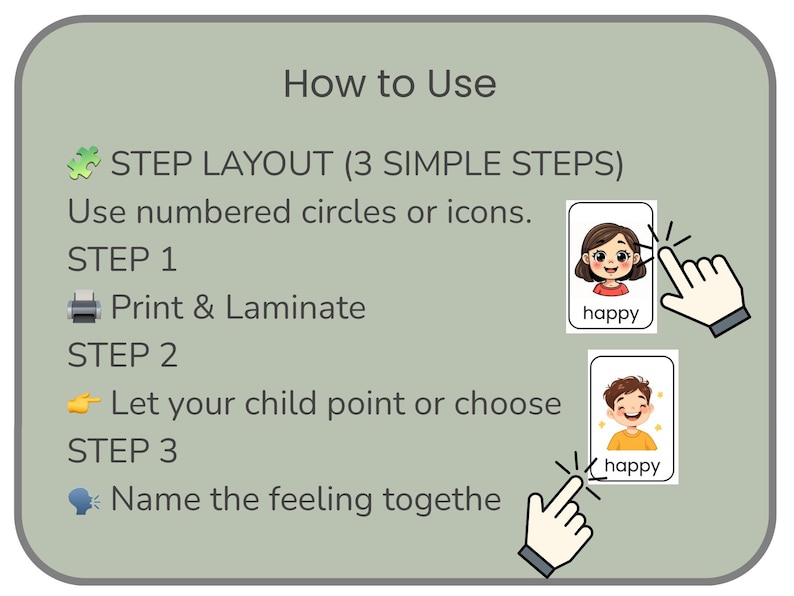 How to Use

🧩 STEP LAYOUT (3 SIMPLE STEPS)
Use numbered circles or icons.
STEP 1
🖨️ Print & Laminate
STEP 2
👉 Let your child point or choose
STEP 3
🗣️ Name the feeling togethe

happy

happy